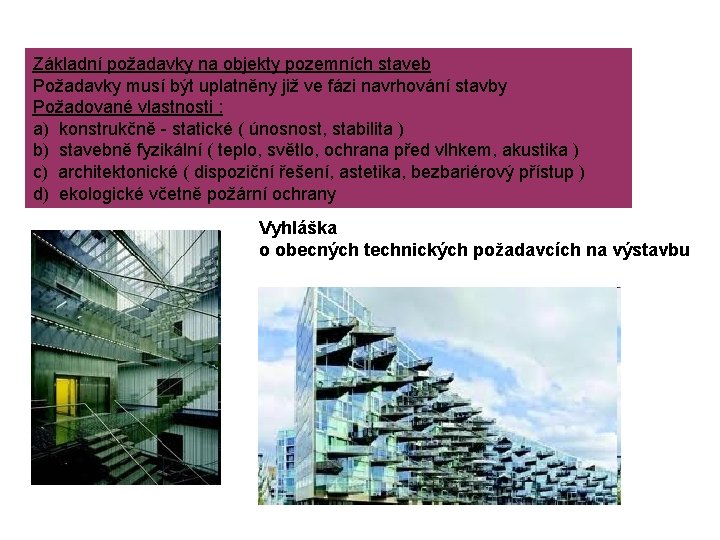 Základní požadavky na objekty pozemních staveb
Požadavky musí být uplatněny již ve fázi navrhování stavby
Požadované vlastnosti :
a) konstrukčně - statické ( únosnost, stabilita )
b) stavebně fyzikální ( teplo, světlo, ochrana před vlhkem, akustika )
c) architektonické ( dispoziční řešení, astetika, bezbariérový přístup )
d) ekologické včetně požární ochrany

Vyhláška
o obecných technických požadavcích na výstavbu